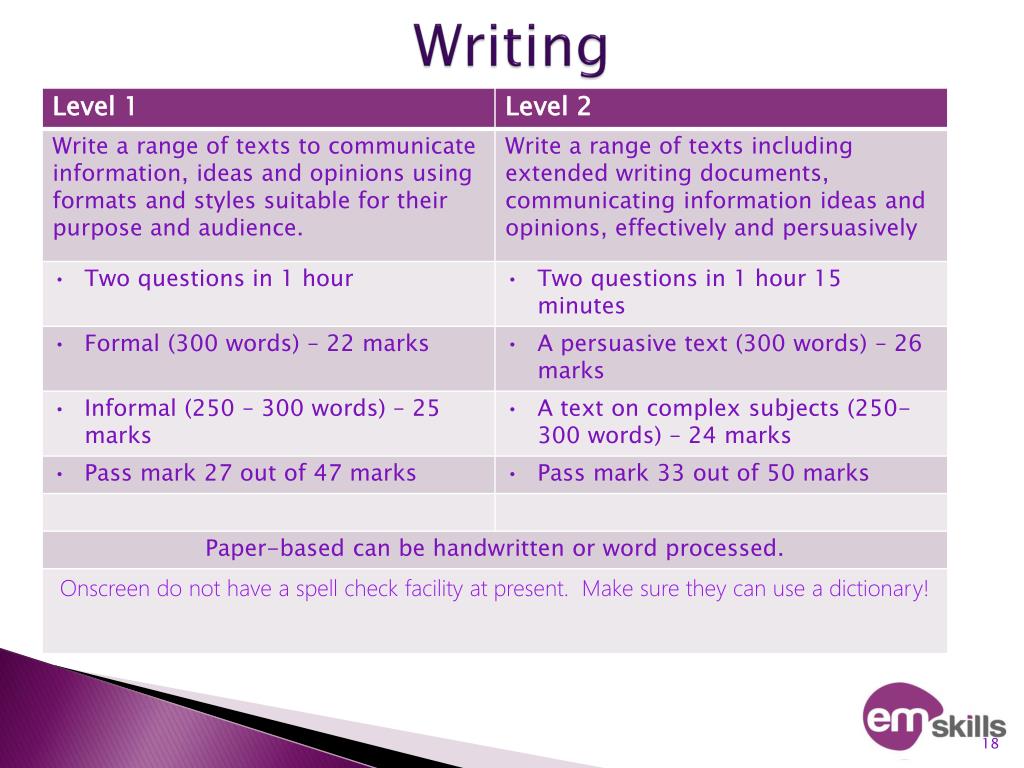 Writing

| Level 1 | Level 2 |
|---|---|
| Write a range of texts to communicate information, ideas and opinions using formats and styles suitable for their purpose and audience. | Write a range of texts including extended writing documents, communicating information ideas and opinions, effectively and persuasively |
| • Two questions in 1 hour | • Two questions in 1 hour 15 minutes |
| • Formal (300 words) – 22 marks | • A persuasive text (300 words) – 26 marks |
| • Informal (250 – 300 words) – 25 marks | • A text on complex subjects (250-300 words) – 24 marks |
| • Pass mark 27 out of 47 marks | • Pass mark 33 out of 50 marks |
| | |

Paper-based can be handwritten or word processed.

Onscreen do not have a spell check facility at present. Make sure they can use a dictionary!

em skills

18